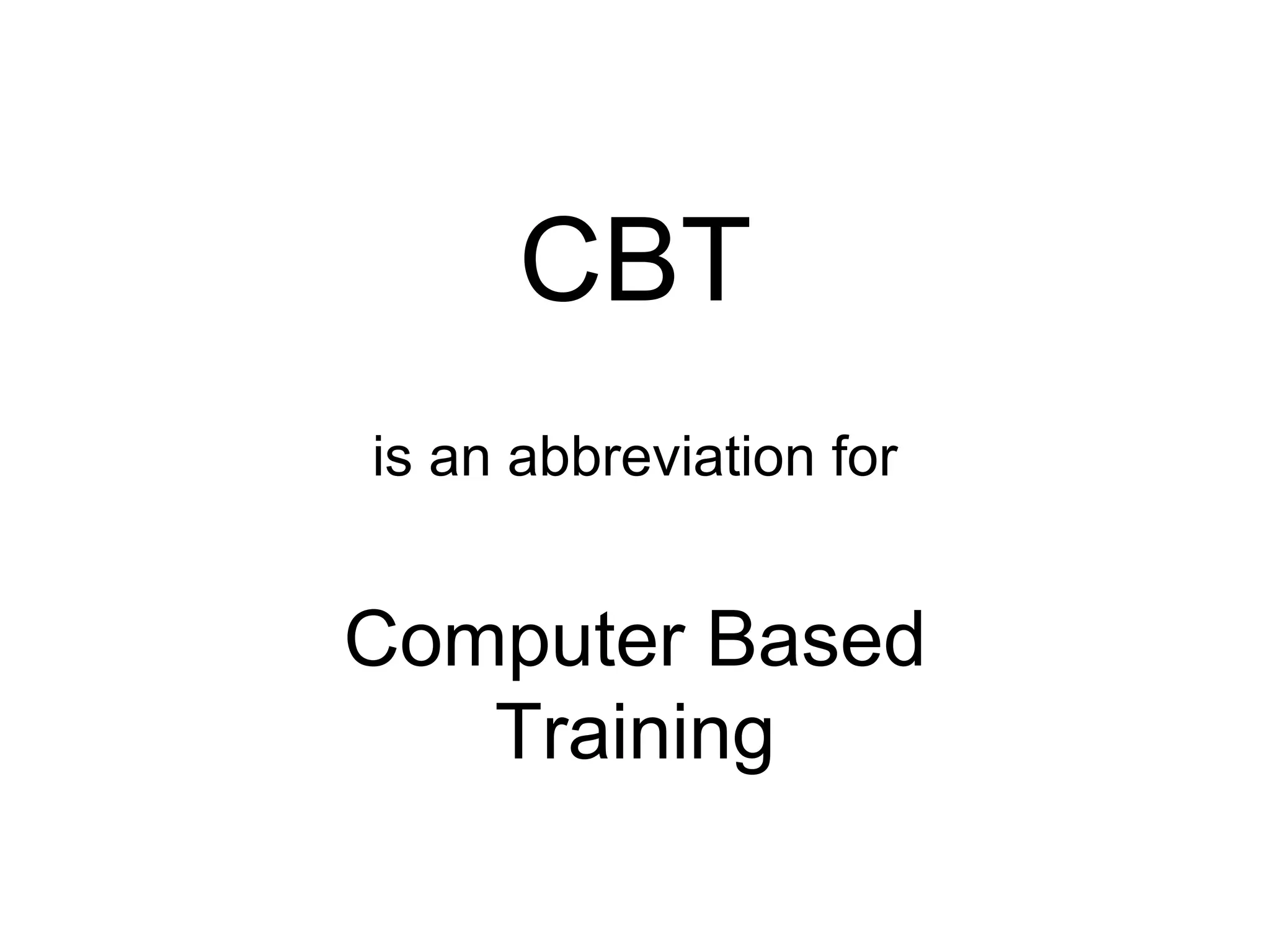 CBT

is an abbreviation for

Computer Based Training